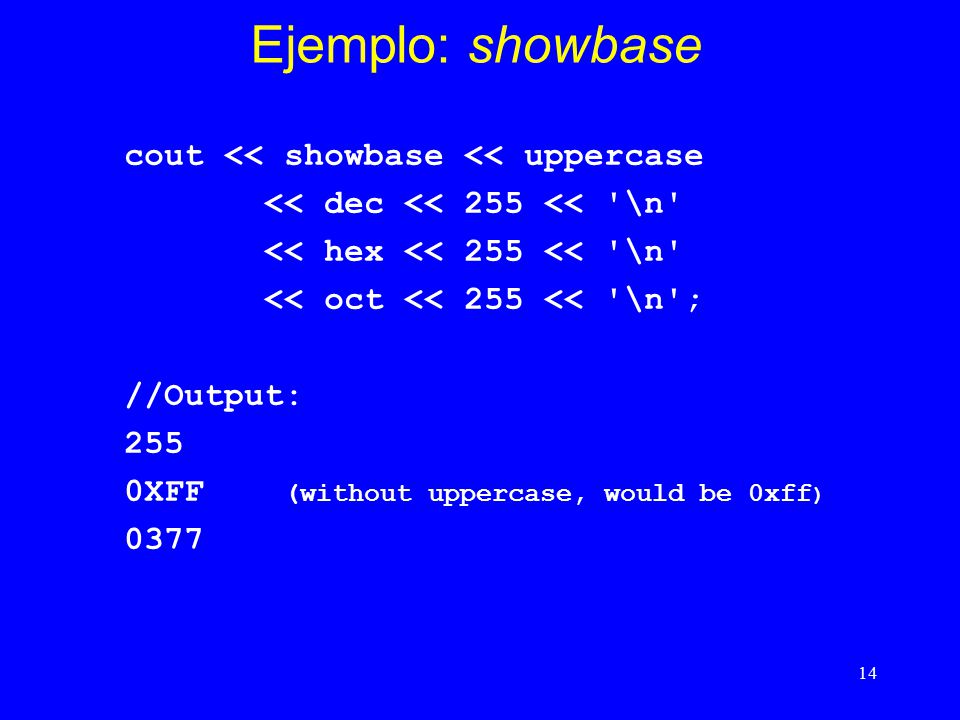 Ejemplo: showbase

cout << showbase << uppercase
        << dec << 255 << '\n'
        << hex << 255 << '\n'
        << oct << 255 << '\n';

//Output:
255
0XFF    (without uppercase, would be 0xff)
0377

14